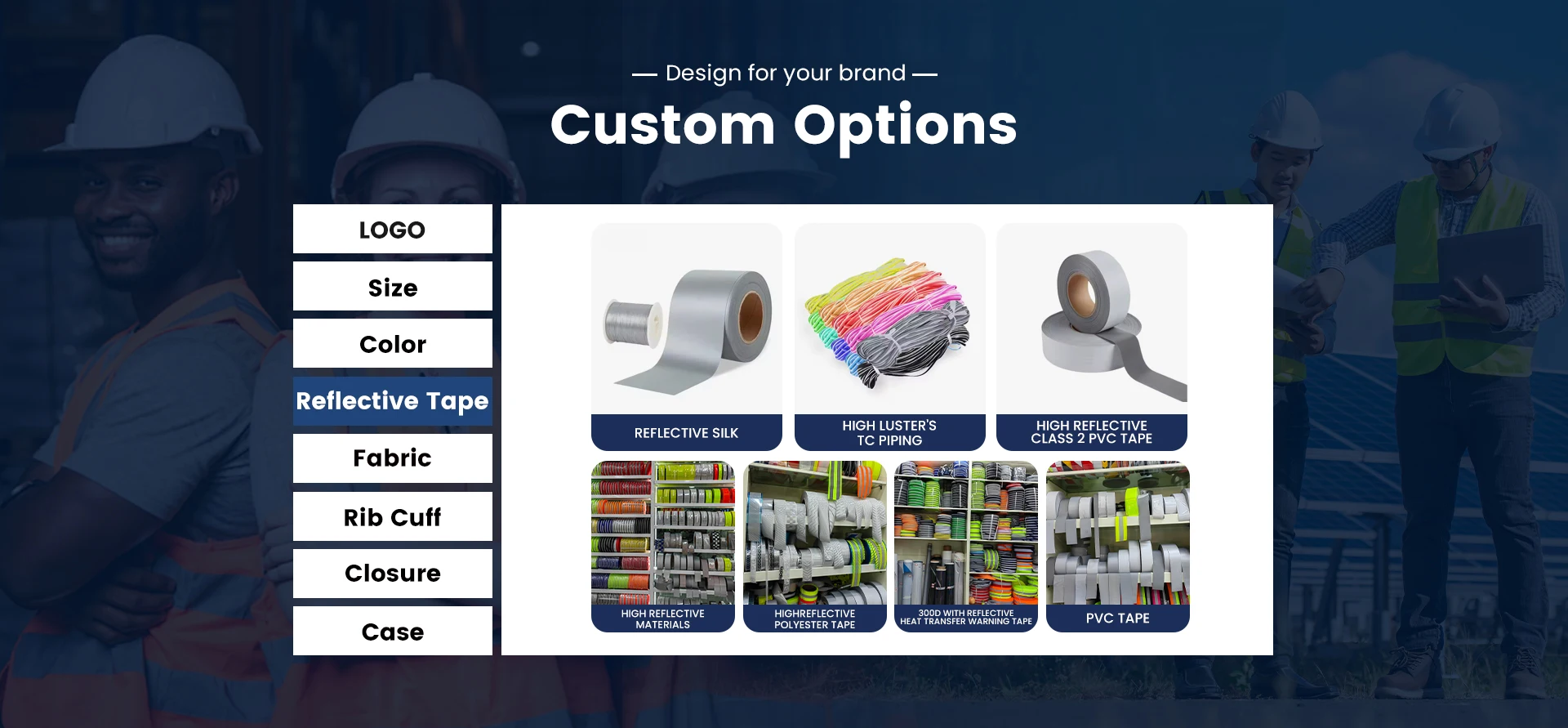 — Design for your brand —

Custom Options

LOGO

Size

Color

Reflective Tape

Fabric

Rib Cuff

Closure

Case

REFLECTIVE SILK

HIGH LUSTER'S TC PIPING

HIGH REFLECTIVE CLASS 2 PVC TAPE

HIGH REFLECTIVE MATERIALS

HIGHREFLECTIVE POLYESTER TAPE

300D WITH REFLECTIVE HEAT TRANSFER WARNING TAPE

PVC TAPE